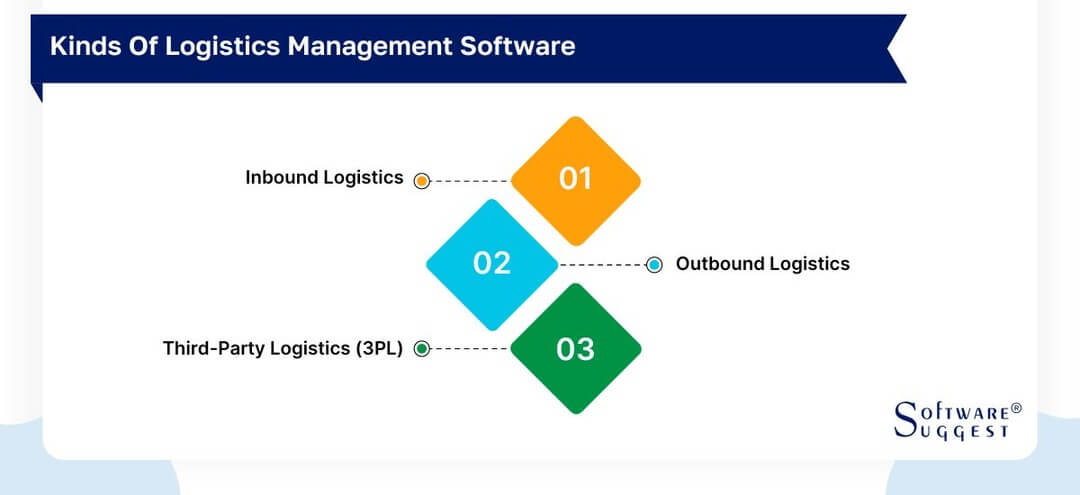 Kinds Of Logistics Management Software

Inbound Logistics
01
02
Outbound Logistics
Third-Party Logistics (3PL)
03

SOFTWARE®
SUGGEST